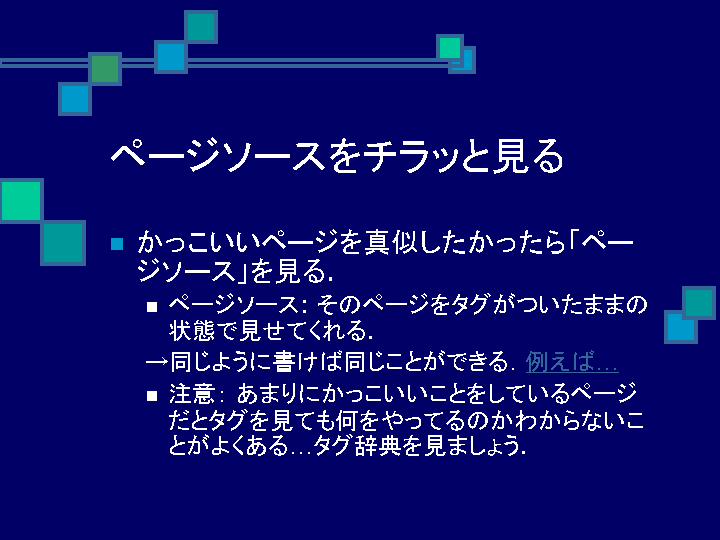 ページソースをチラッと見る

かっこいいページを真似したかったら「ページソース」を見る.

ページソース: そのページをタグがついたままの状態で見せてくれる.

→同じように書けば同じことができる. 例えば…

注意: あまりにかっこいいことをしているページだとタグを見ても何をやってるのかわからないことがよくある…タグ辞典を見ましょう.